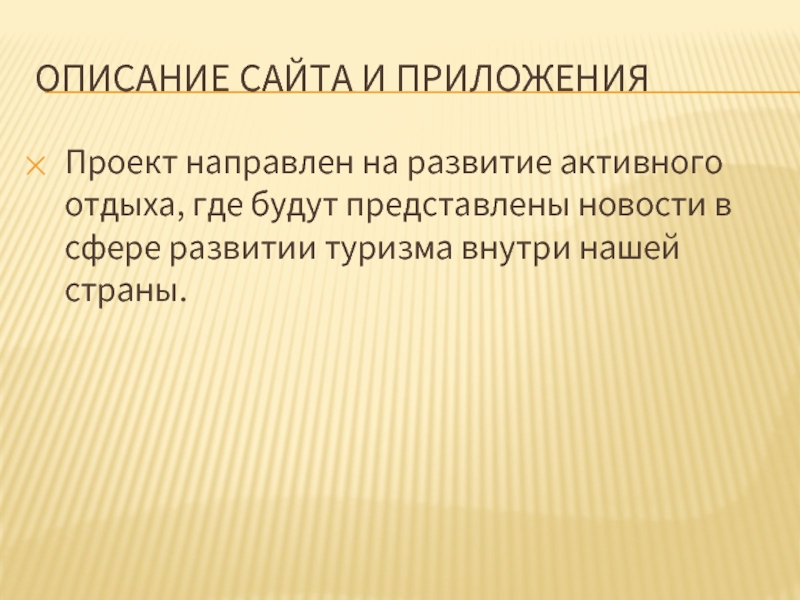 ОПИСАНИЕ САЙТА И ПРИЛОЖЕНИЯ

Проект направлен на развитие активного отдыха, где будут представлены новости в сфере развитии туризма внутри нашей страны.